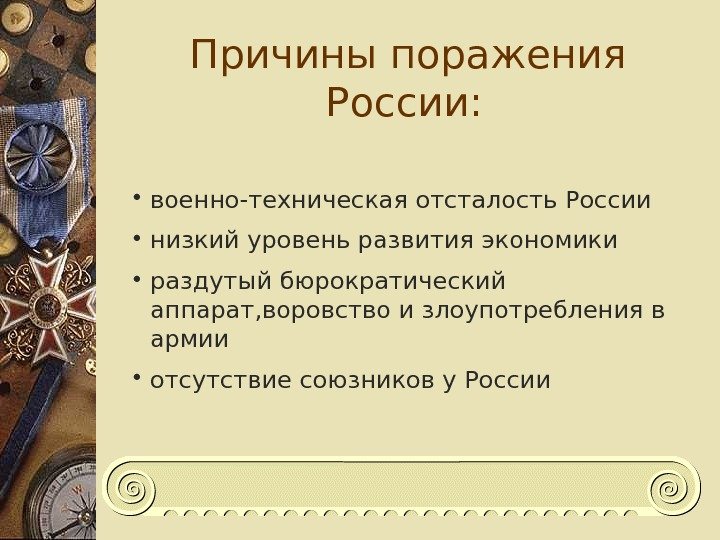 Причины поражения России:

• военно-техническая отсталость России
• низкий уровень развития экономики
• раздутый бюрократический аппарат,воровство и злоупотребления в армии
• отсутствие союзников у России